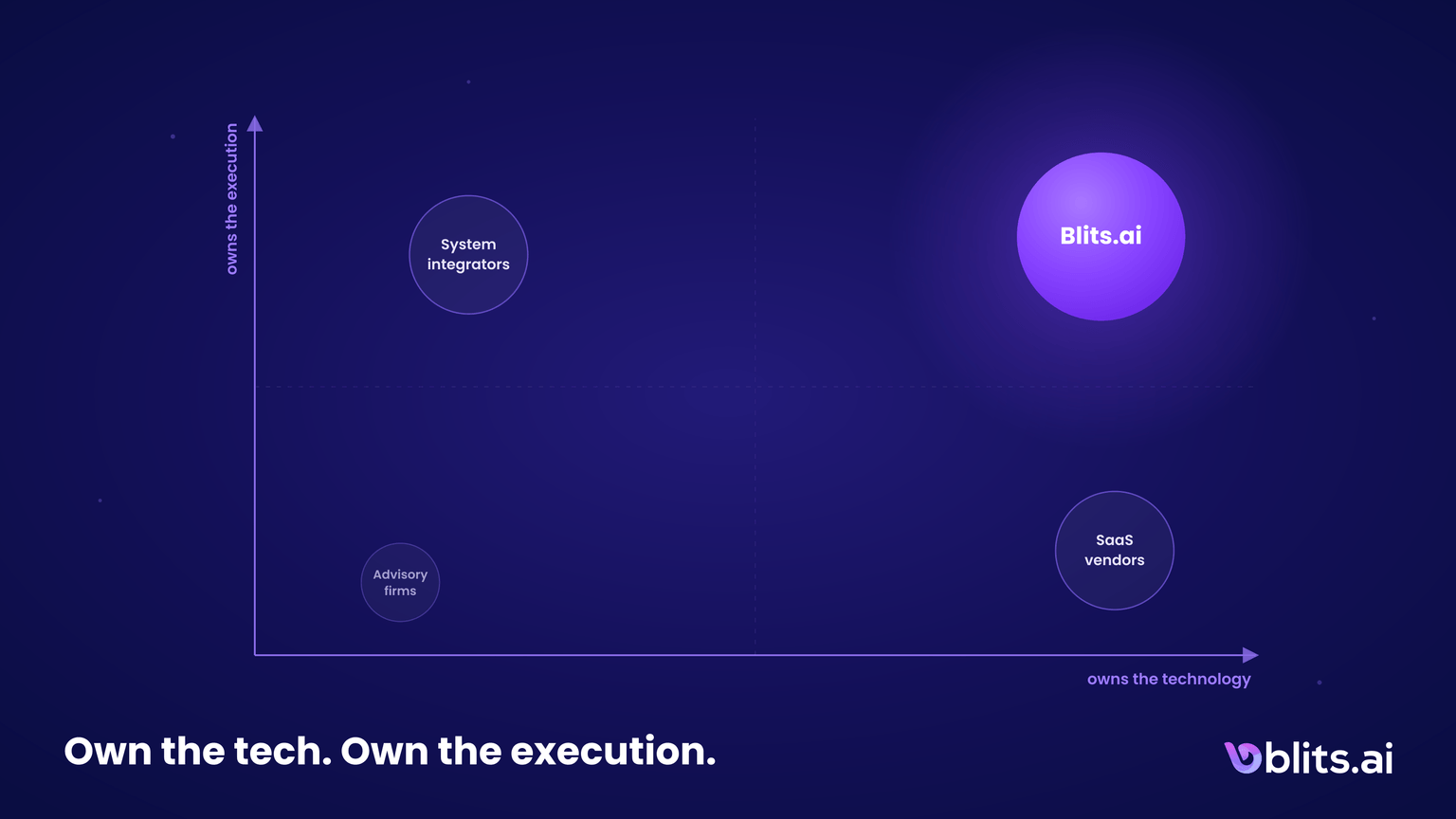 owns the execution

System integrators

Blits.ai

Advisory firms

SaaS vendors

owns the technology

Own the tech. Own the execution.

blits.ai